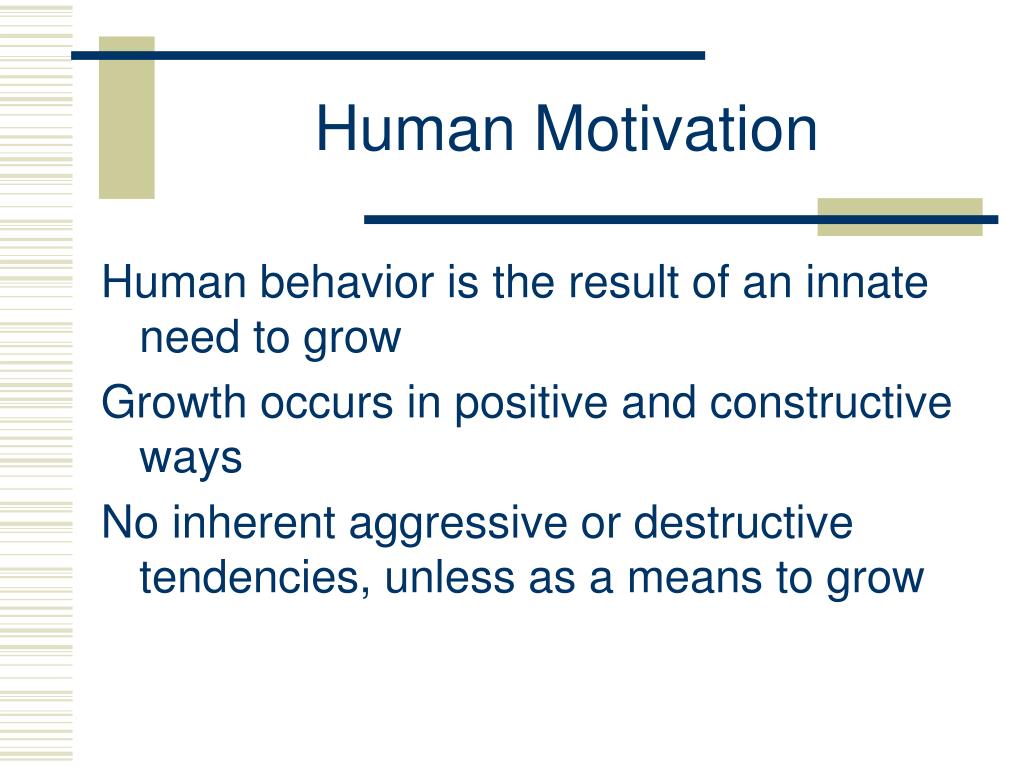 Human Motivation

Human behavior is the result of an innate need to grow

Growth occurs in positive and constructive ways

No inherent aggressive or destructive tendencies, unless as a means to grow